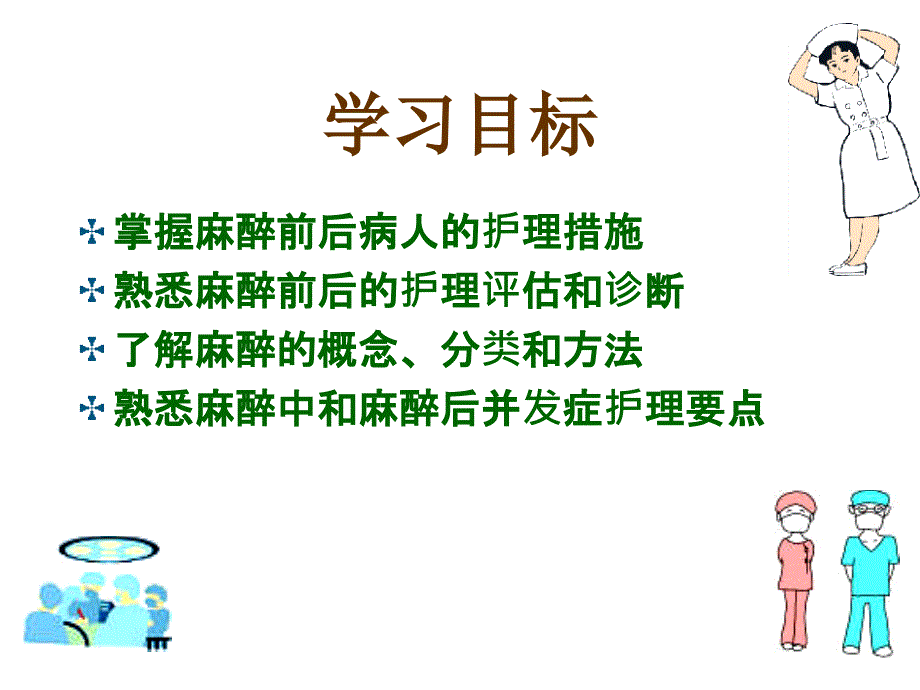 学习目标

掌握麻醉前后病人的护理措施
熟悉麻醉前后的护理评估和诊断
了解麻醉的概念、分类和方法
熟悉麻醉中和麻醉后并发症护理要点